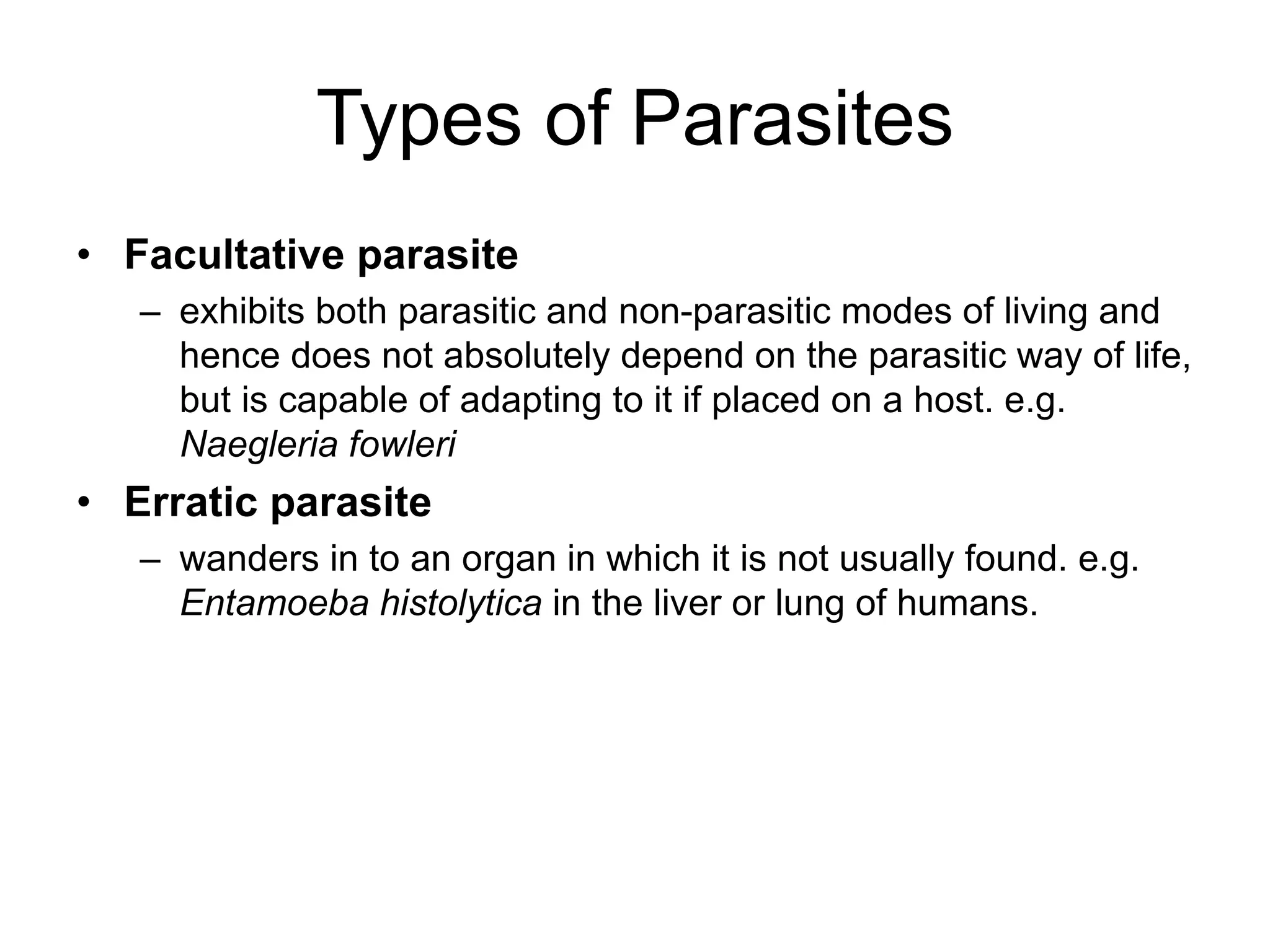 Types of Parasites

• Facultative parasite
– exhibits both parasitic and non-parasitic modes of living and hence does not absolutely depend on the parasitic way of life, but is capable of adapting to it if placed on a host. e.g. Naegleria fowleri

• Erratic parasite
– wanders in to an organ in which it is not usually found. e.g. Entamoeba histolytica in the liver or lung of humans.